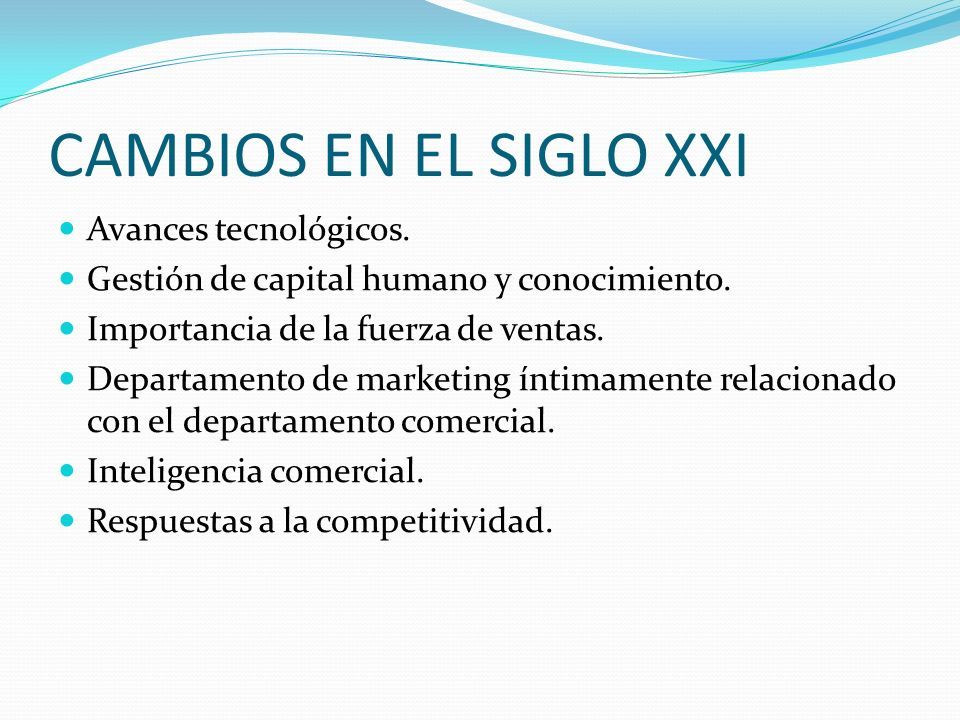 CAMBIOS EN EL SIGLO XXI

- Avances tecnológicos.
- Gestión de capital humano y conocimiento.
- Importancia de la fuerza de ventas.
- Departamento de marketing íntimamente relacionado con el departamento comercial.
- Inteligencia comercial.
- Respuestas a la competitividad.